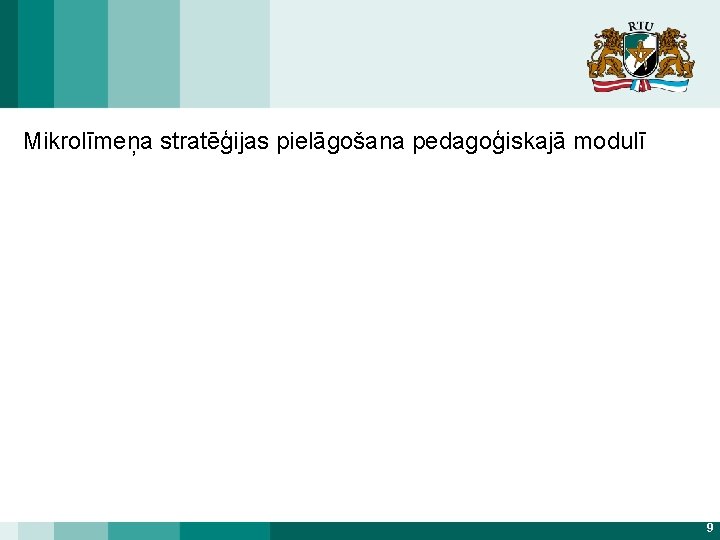 RTU

Mikrolīmeņa stratēģijas pielāgošana pedagoģiskajā modulī

9